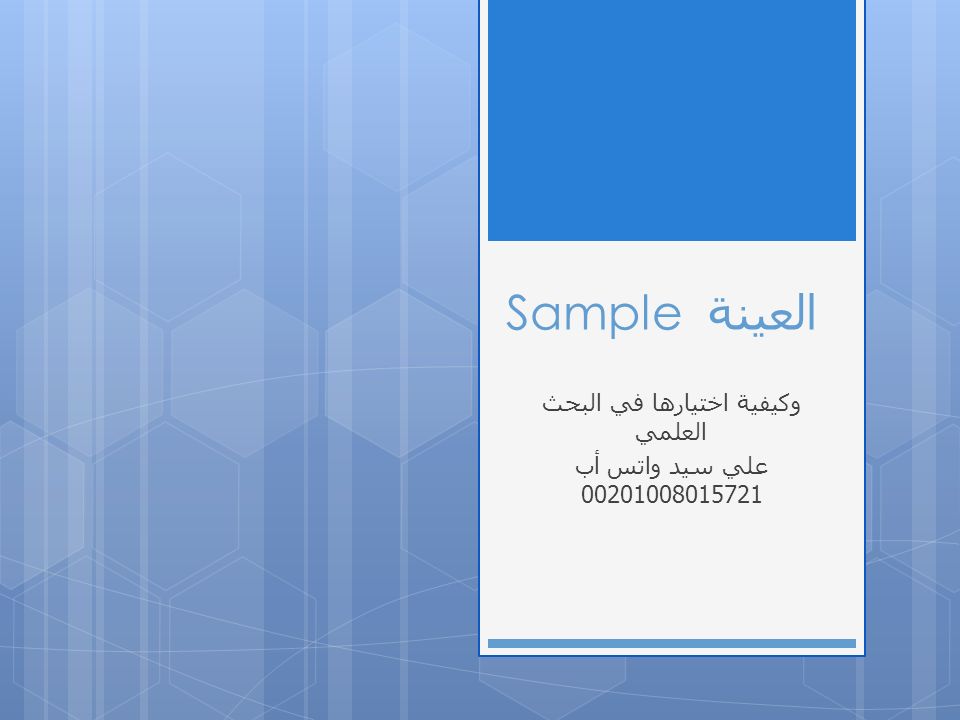 العينة Sample

وكيفية اختيارها في البحث العلمي

علي سيد واتس أب 00201008015721